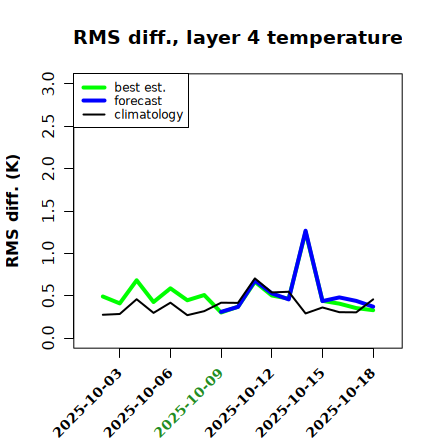 RMS diff., layer 4 temperature

best est.
forecast
climatology

RMS diff. (K)

3.0
2.5
2.0
1.5
1.0
0.5
0.0

2025-10-03
2025-10-06
2025-10-09
2025-10-12
2025-10-15
2025-10-18